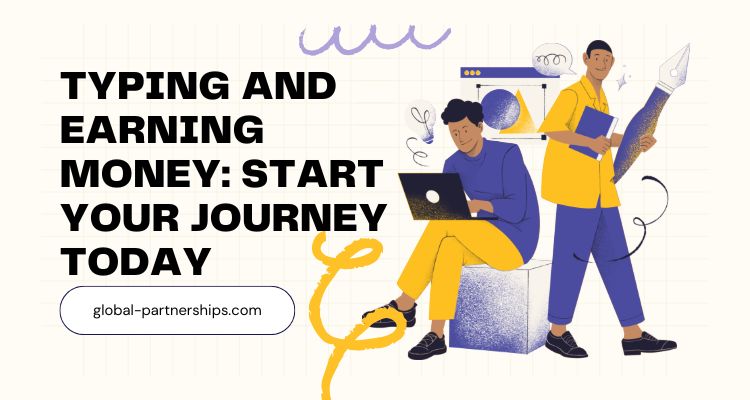 TYPING AND EARNING MONEY: START YOUR JOURNEY TODAY

global-partnerships.com